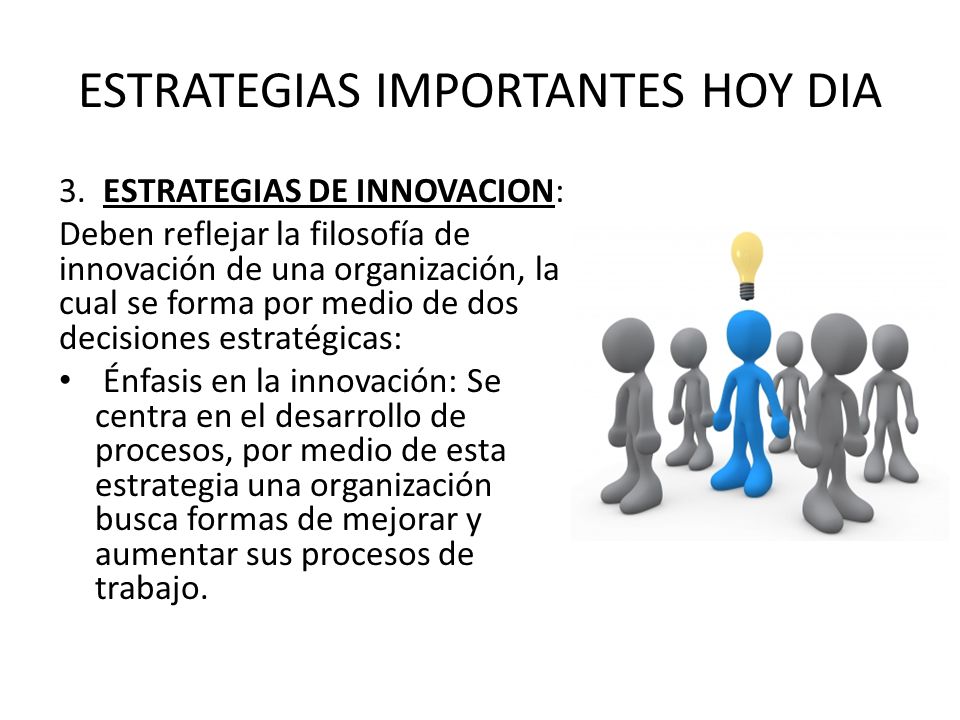 ESTRATEGIAS IMPORTANTES HOY DIA

3. ESTRATEGIAS DE INNOVACION:
Deben reflejar la filosofía de innovación de una organización, la cual se forma por medio de dos decisiones estratégicas:

• Énfasis en la innovación: Se centra en el desarrollo de procesos, por medio de esta estrategia una organización busca formas de mejorar y aumentar sus procesos de trabajo.